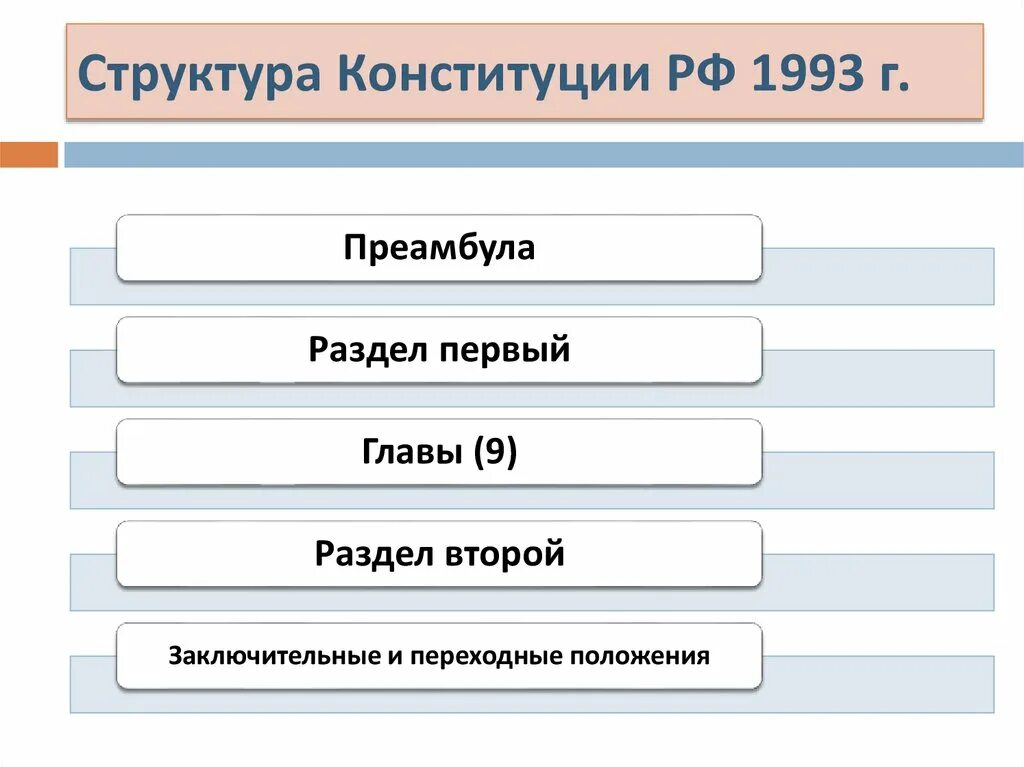 Структура Конституции РФ 1993 г.

Преамбула

Раздел первый

Главы (9)

Раздел второй

Заключительные и переходные положения